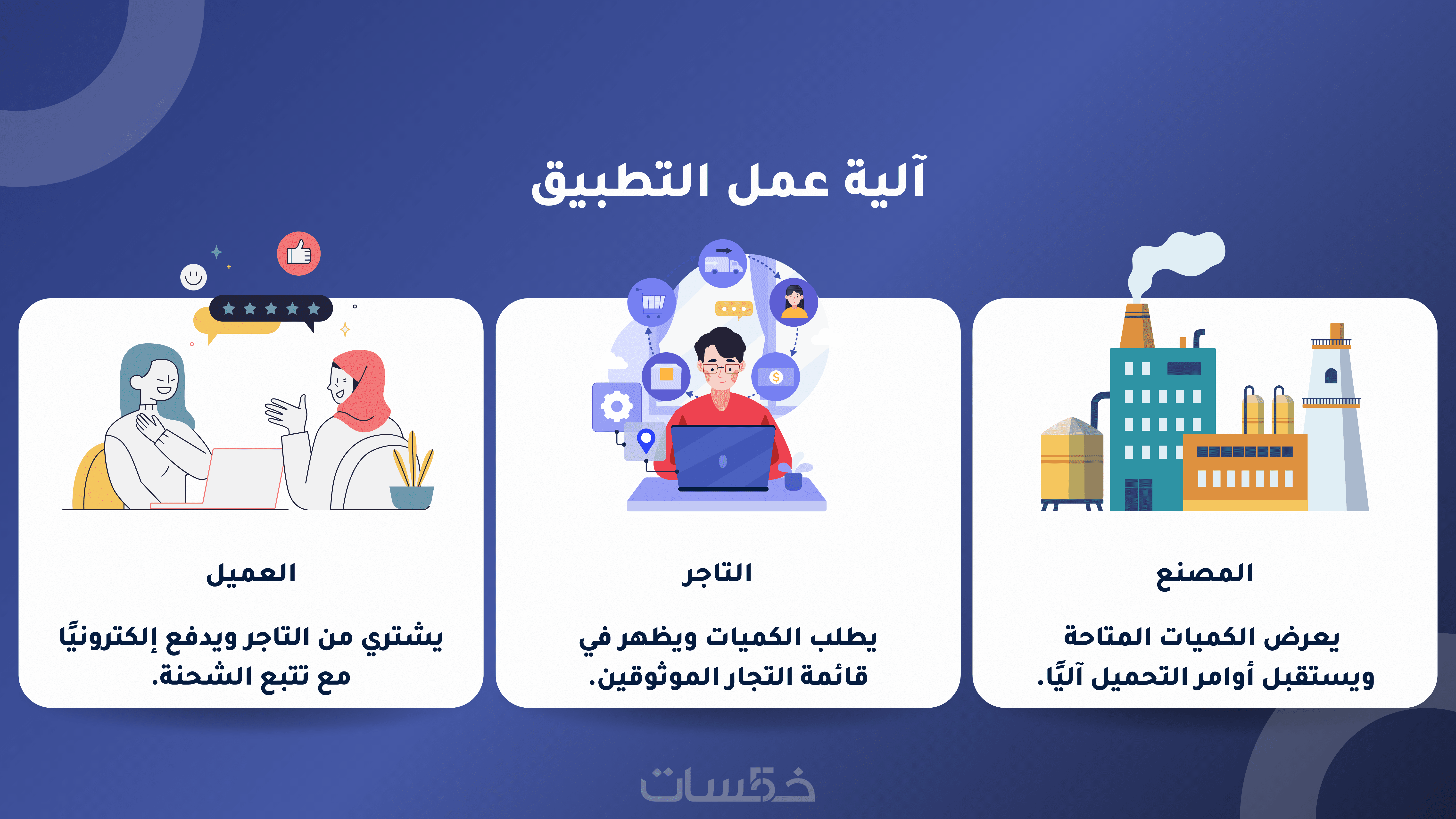 آلية عمل التطبيق

المصنع

يعرض الكميات المتاحة ويستقبل أوامر التحميل آليًا.

التاجر

يطلب الكميات ويظهر في قائمة التجار الموثوقين.

العميل

يشتري من التاجر ويدفع إلكترونيًا مع تتبع الشحنة.

خمسات